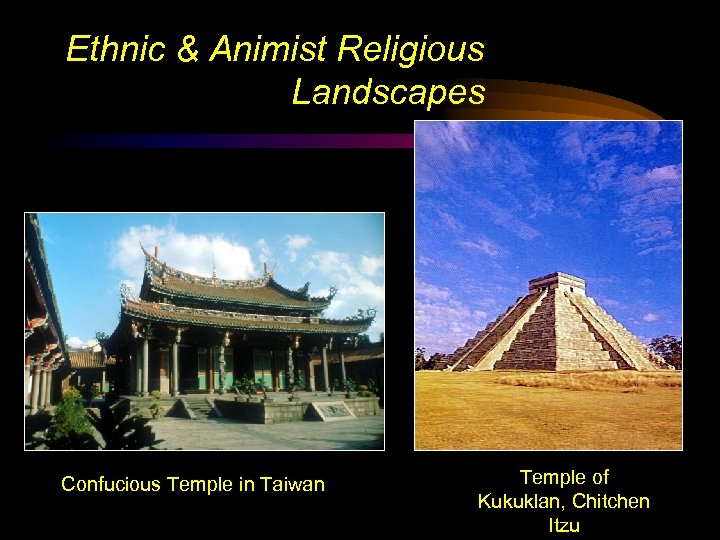 Ethnic & Animist Religious Landscapes

Confucious Temple in Taiwan

Temple of Kukuklan, Chitchen Itzu